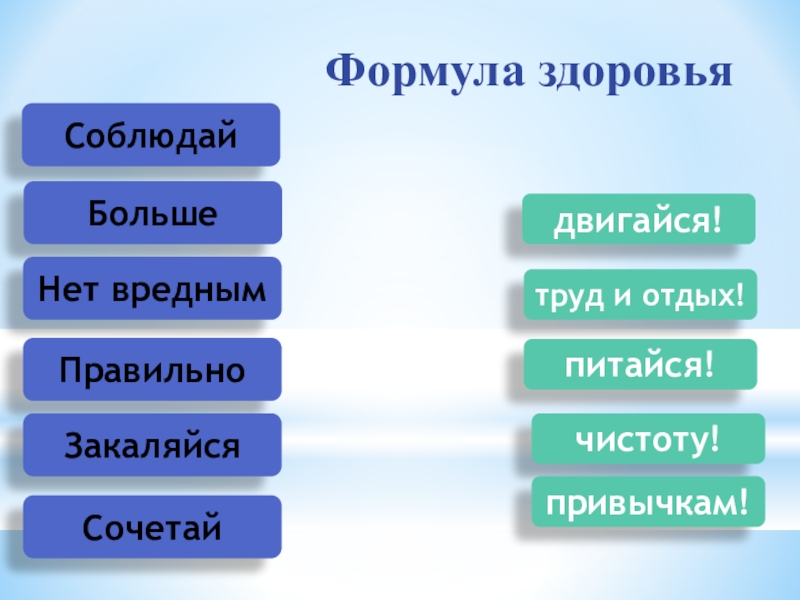 Формула здоровья

Соблюдай

Больше

Нет вредным

Правильно

Закаляйся

Сочетай

двигайся!

труд и отдых!

питайся!

чистоту!

привычкам!